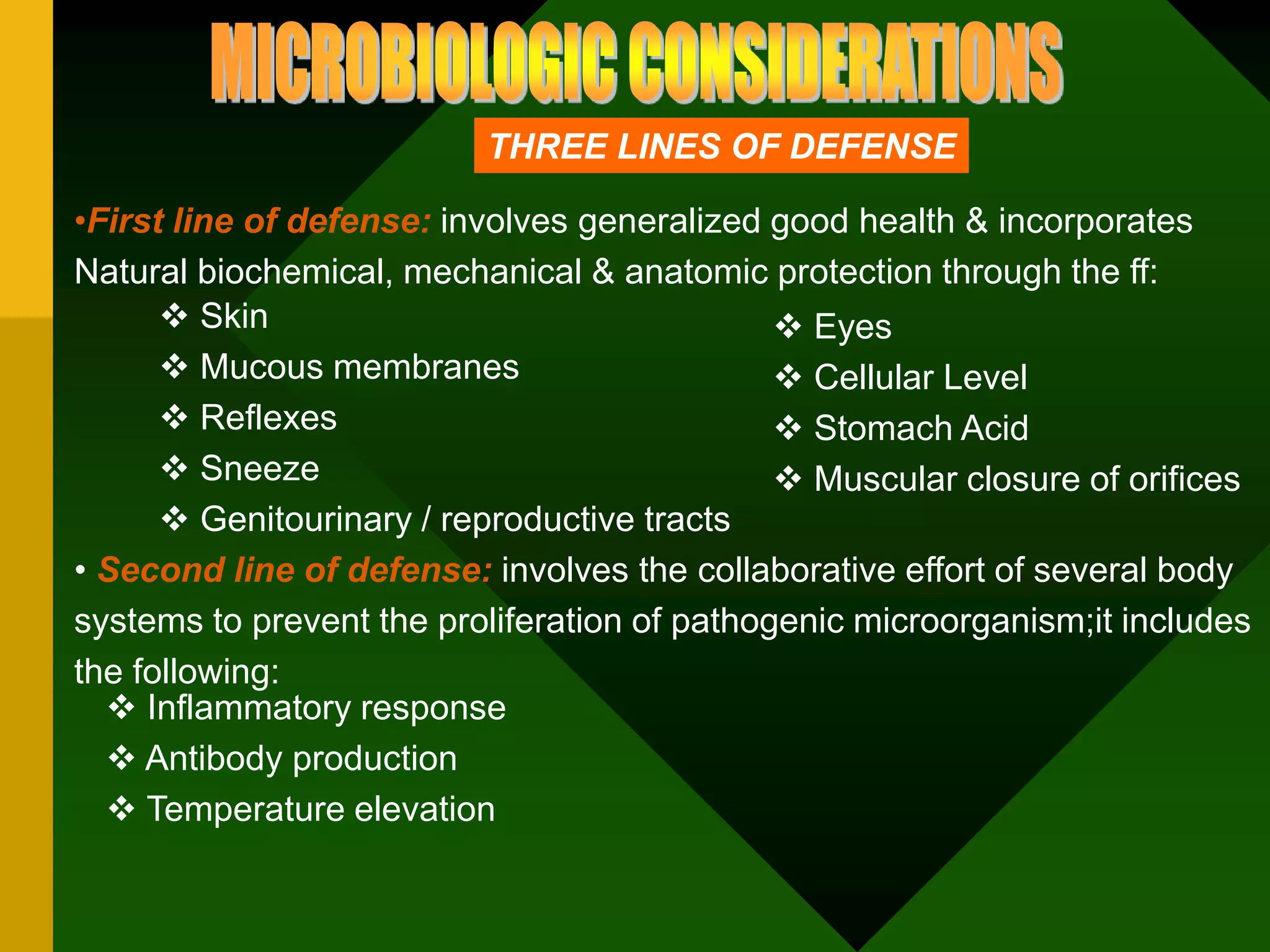 MICROBIOLOGIC CONSIDERATIONS

THREE LINES OF DEFENSE

•First line of defense: involves generalized good health & incorporates Natural biochemical, mechanical & anatomic protection through the ff:

❖ Skin
❖ Mucous membranes
❖ Reflexes
❖ Sneeze
❖ Genitourinary / reproductive tracts

❖ Eyes
❖ Cellular Level
❖ Stomach Acid
❖ Muscular closure of orifices

• Second line of defense: involves the collaborative effort of several body systems to prevent the proliferation of pathogenic microorganism;it includes the following:

❖ Inflammatory response
❖ Antibody production
❖ Temperature elevation